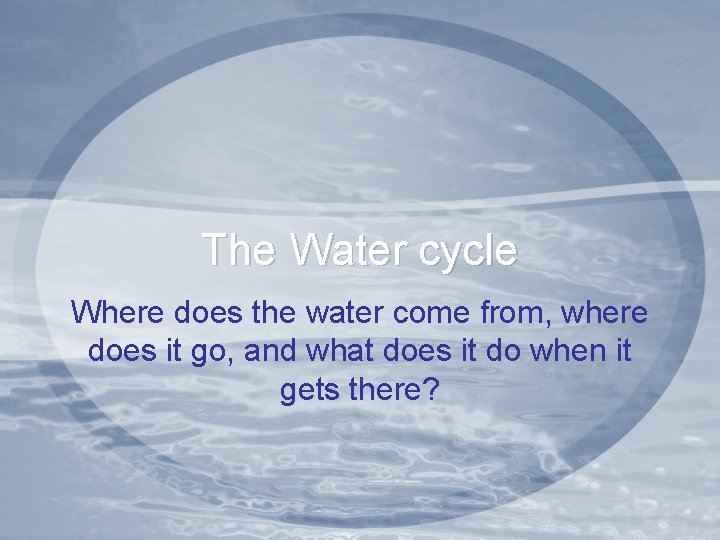 The Water cycle

Where does the water come from, where does it go, and what does it do when it gets there?